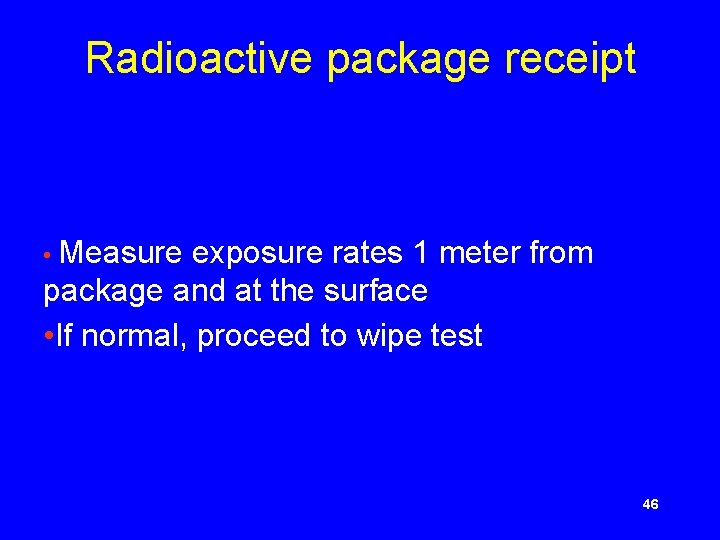 Radioactive package receipt

• Measure exposure rates 1 meter from package and at the surface

•If normal, proceed to wipe test

46